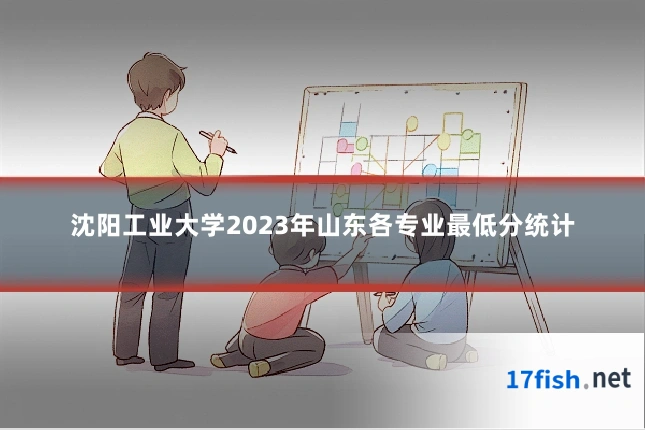 沈阳工业大学2023年山东各专业最低分统计

17fish.net